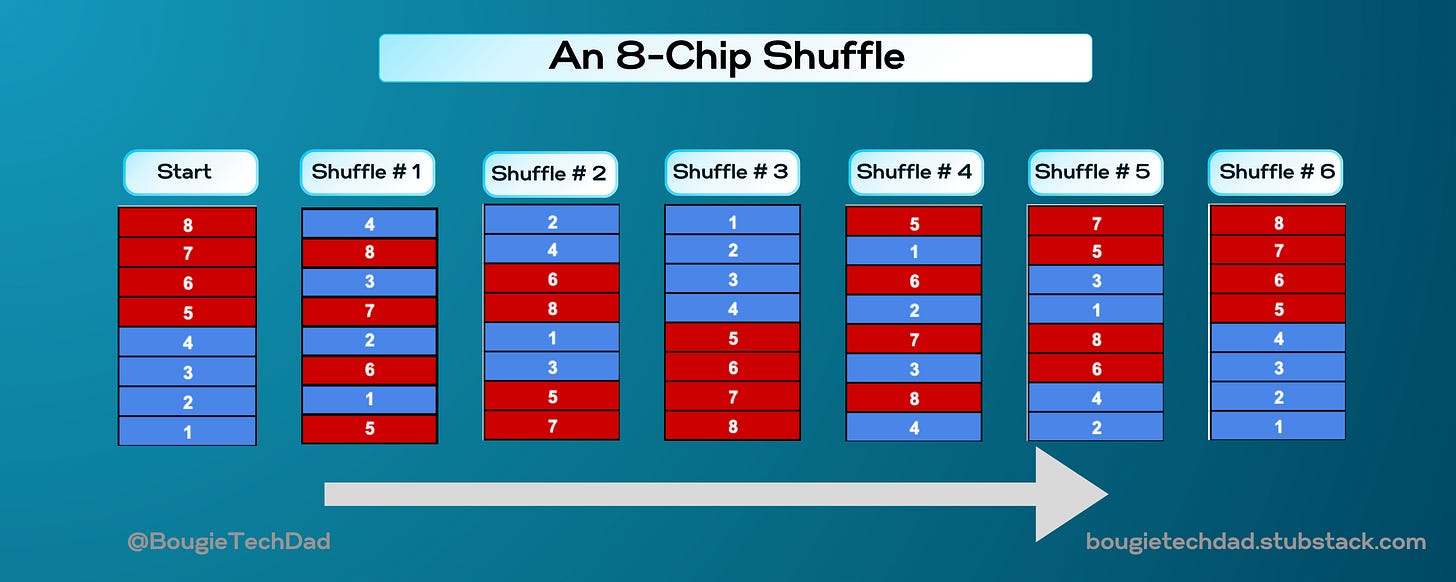 An 8-Chip Shuffle

| Start | Shuffle # 1 | Shuffle # 2 | Shuffle # 3 | Shuffle # 4 | Shuffle # 5 | Shuffle # 6 |
|---|---|---|---|---|---|---|
| 8 | 4 | 2 | 1 | 5 | 7 | 8 |
| 7 | 8 | 4 | 2 | 1 | 5 | 7 |
| 6 | 3 | 6 | 3 | 6 | 3 | 6 |
| 5 | 7 | 8 | 4 | 2 | 1 | 5 |
| 4 | 2 | 1 | 5 | 7 | 8 | 4 |
| 3 | 6 | 3 | 6 | 3 | 6 | 3 |
| 2 | 1 | 5 | 7 | 8 | 4 | 2 |
| 1 | 5 | 7 | 8 | 4 | 2 | 1 |

@BougieTechDad

bougietechdad.stubstack.com